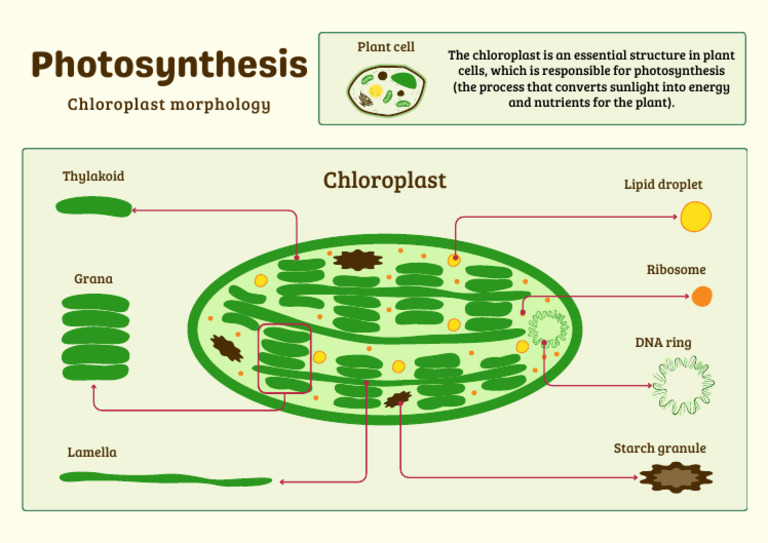 Photosynthesis
Chloroplast morphology

Plant cell

The chloroplast is an essential structure in plant cells, which is responsible for photosynthesis (the process that converts sunlight into energy and nutrients for the plant).

Chloroplast

Thylakoid

Grana

Lamella

Lipid droplet

Ribosome

DNA ring

Starch granule